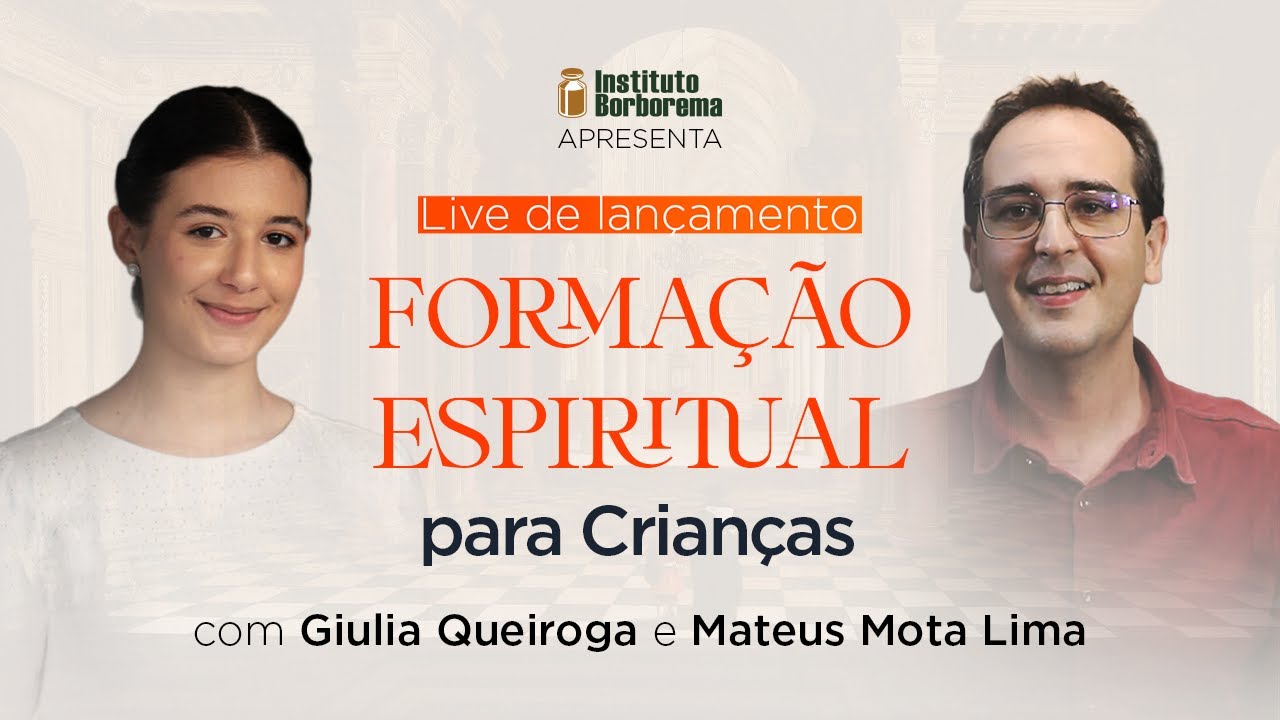 Instituto Borborema
APRESENTA

Live de lançamento

FORMAÇÃO ESPIRITUAL

para Crianças

com Giulia Queiroga e Mateus Mota Lima